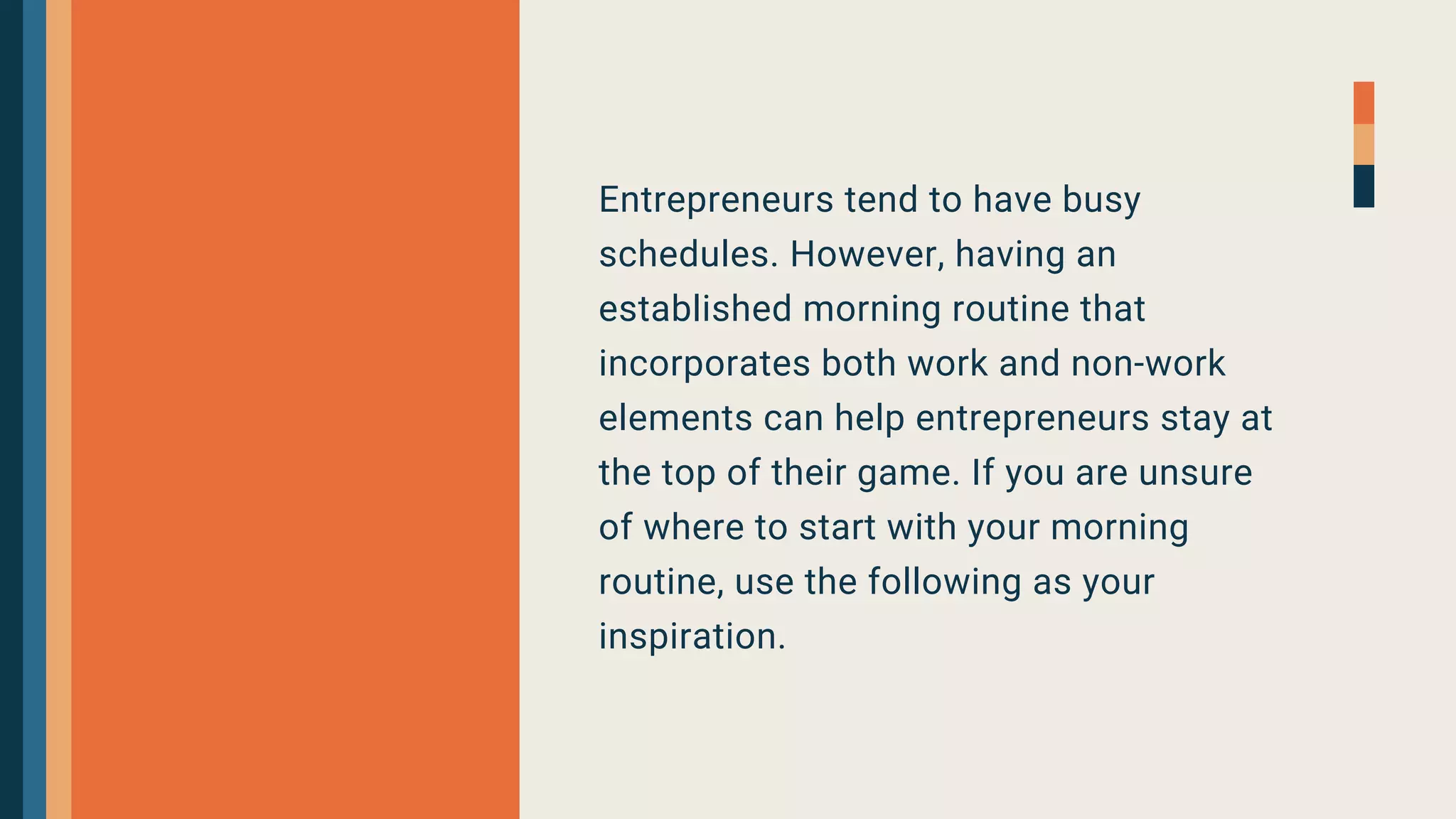 Entrepreneurs tend to have busy schedules. However, having an established morning routine that incorporates both work and non-work elements can help entrepreneurs stay at the top of their game. If you are unsure of where to start with your morning routine, use the following as your inspiration.